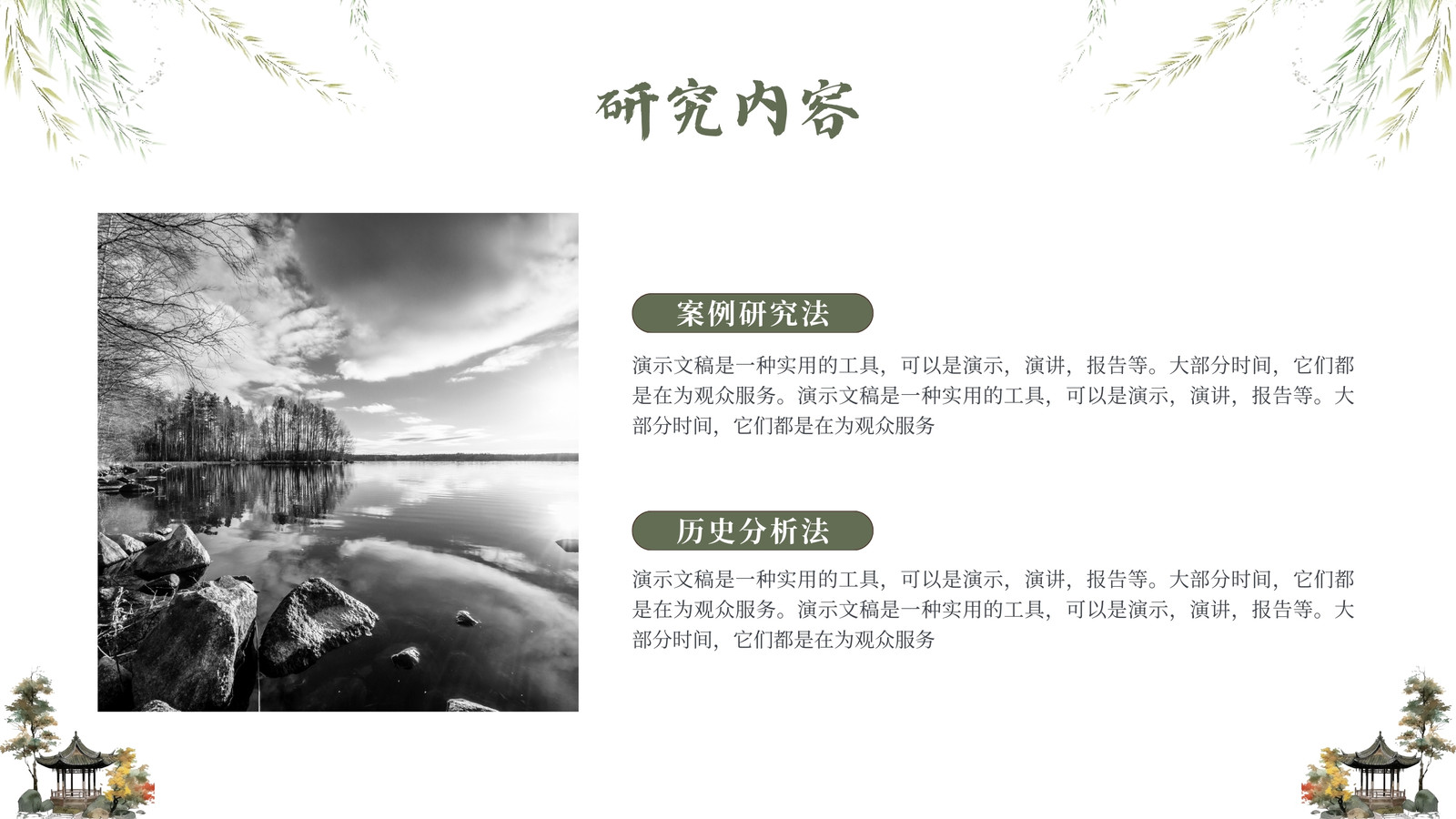 研究内容

案例研究法

演示文稿是一种实用的工具，可以是演示，演讲，报告等。大部分时间，它们都是在为观众服务。演示文稿是一种实用的工具，可以是演示，演讲，报告等。大部分时间，它们都是在为观众服务

历史分析法

演示文稿是一种实用的工具，可以是演示，演讲，报告等。大部分时间，它们都是在为观众服务。演示文稿是一种实用的工具，可以是演示，演讲，报告等。大部分时间，它们都是在为观众服务